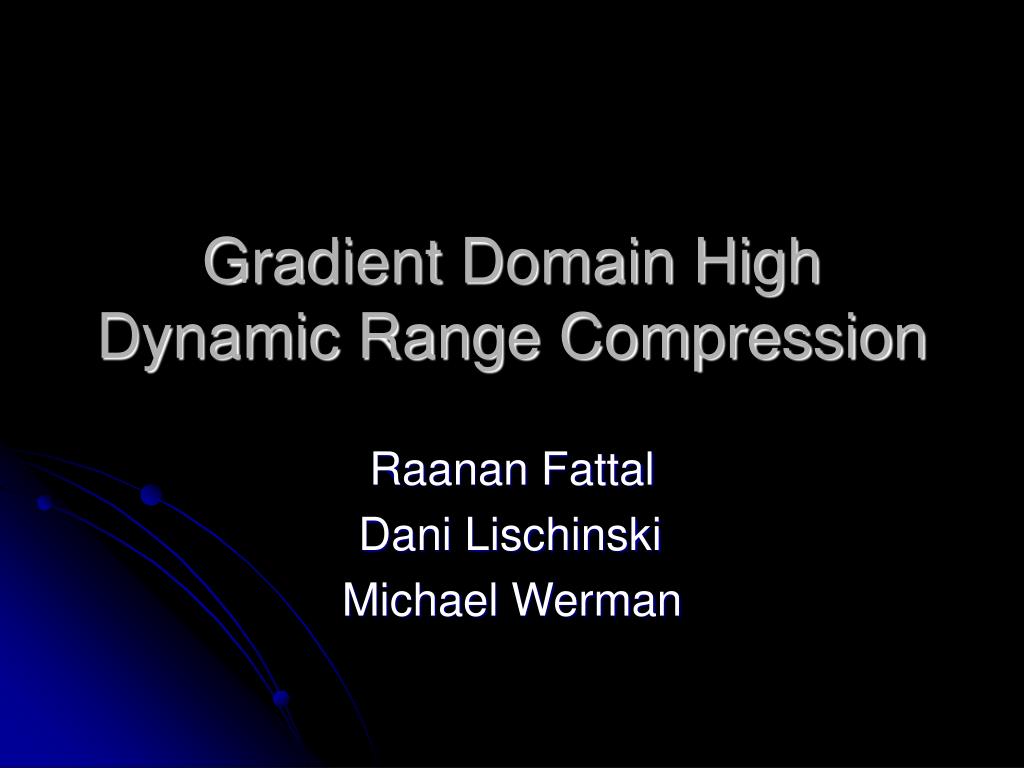 Gradient Domain High Dynamic Range Compression

Raanan Fattal
Dani Lischinski
Michael Werman